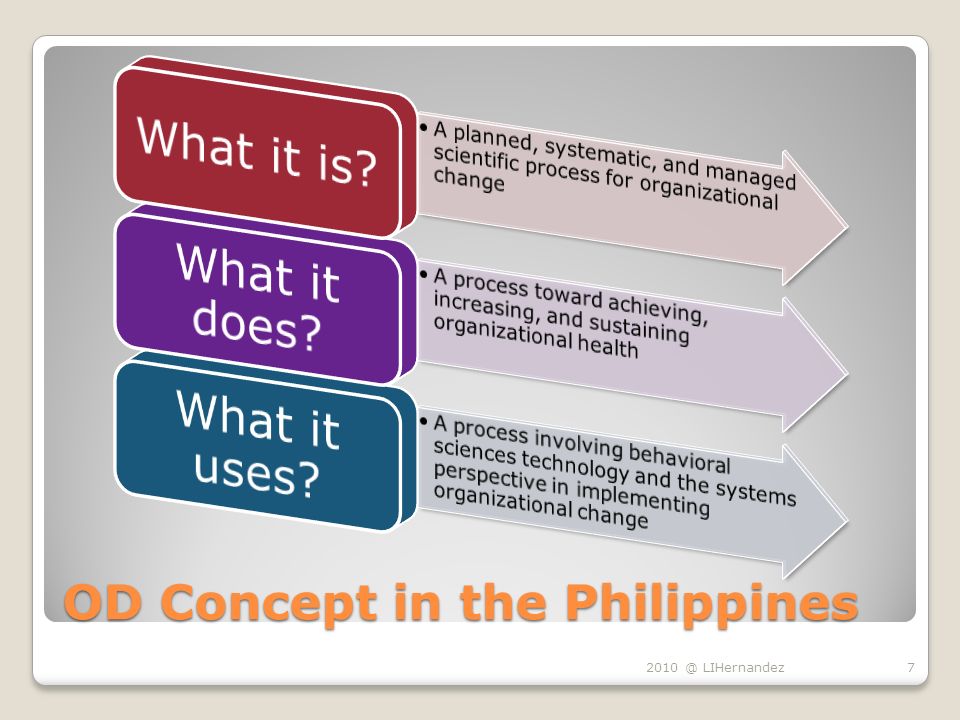 What it is?

• A planned, systematic, and managed scientific process for organizational change

What it does?

• A process toward achieving, increasing, and sustaining organizational health

What it uses?

• A process involving behavioral sciences technology and the systems perspective in implementing organizational change

OD Concept in the Philippines

2010 @ LIHernandez

7